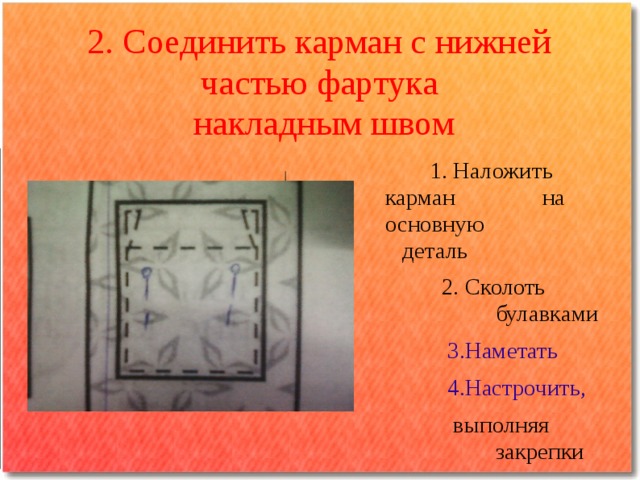 2. Соединить карман с нижней частью фартука накладным швом

1. Наложить карман на основную деталь

2. Сколоть булавками

3.Наметать

4.Настрочить,

выполняя закрепки